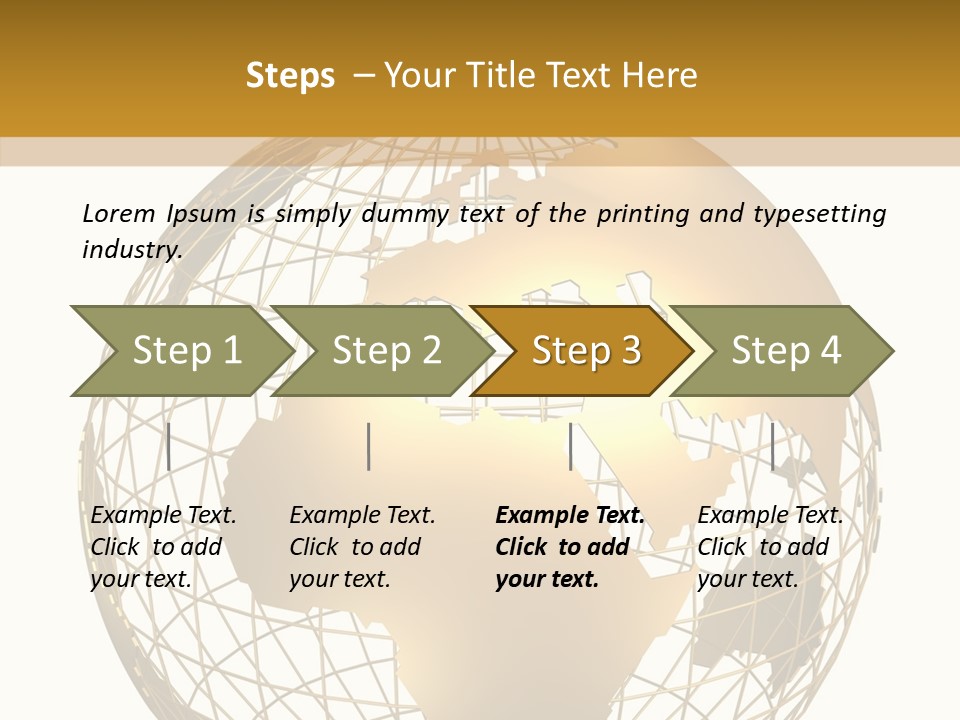 Steps – Your Title Text Here

Lorem Ipsum is simply dummy text of the printing and typesetting industry.

Step 1

Step 2

Step 3

Step 4

Example Text. Click to add your text.

Example Text. Click to add your text.

Example Text. Click to add your text.

Example Text. Click to add your text.